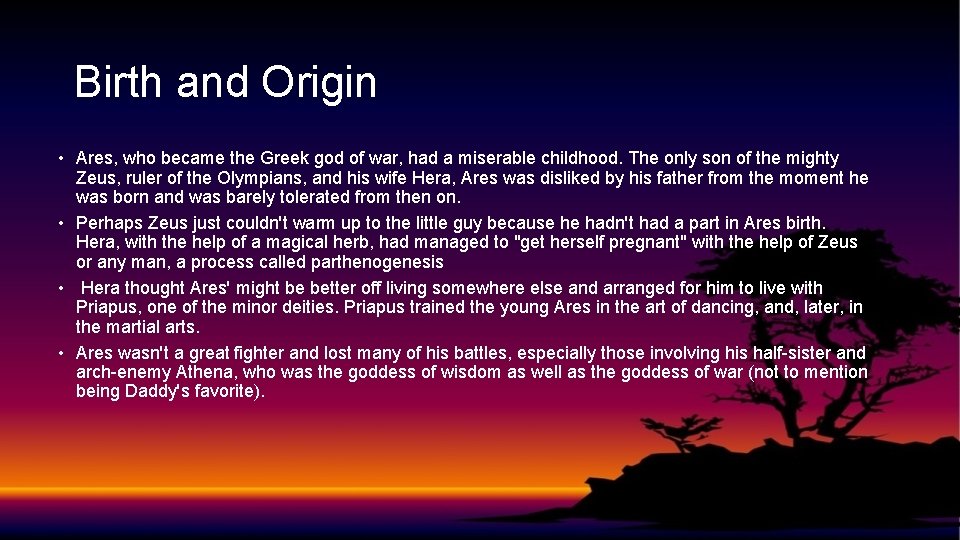 Birth and Origin

• Ares, who became the Greek god of war, had a miserable childhood. The only son of the mighty Zeus, ruler of the Olympians, and his wife Hera, Ares was disliked by his father from the moment he was born and was barely tolerated from then on.

• Perhaps Zeus just couldn't warm up to the little guy because he hadn't had a part in Ares birth. Hera, with the help of a magical herb, had managed to "get herself pregnant" with the help of Zeus or any man, a process called parthenogenesis

• Hera thought Ares' might be better off living somewhere else and arranged for him to live with Priapus, one of the minor deities. Priapus trained the young Ares in the art of dancing, and, later, in the martial arts.

• Ares wasn't a great fighter and lost many of his battles, especially those involving his half-sister and arch-enemy Athena, who was the goddess of wisdom as well as the goddess of war (not to mention being Daddy's favorite).